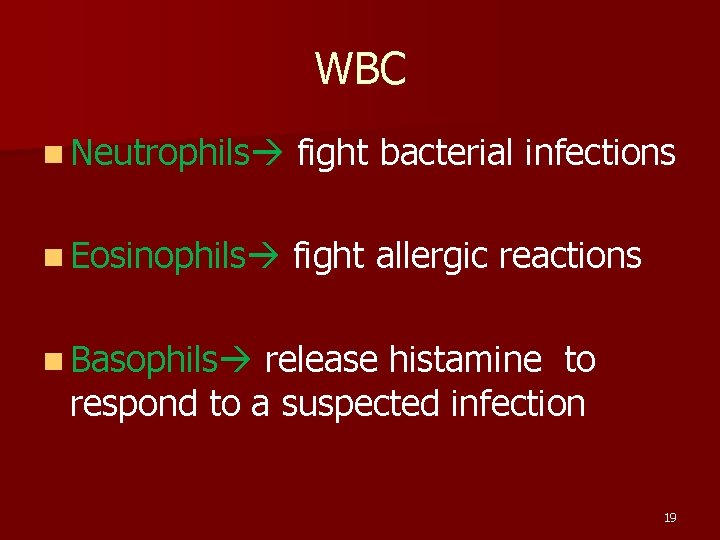 WBC

Neutrophils→ fight bacterial infections

Eosinophils→ fight allergic reactions

Basophils→ release histamine to respond to a suspected infection

19